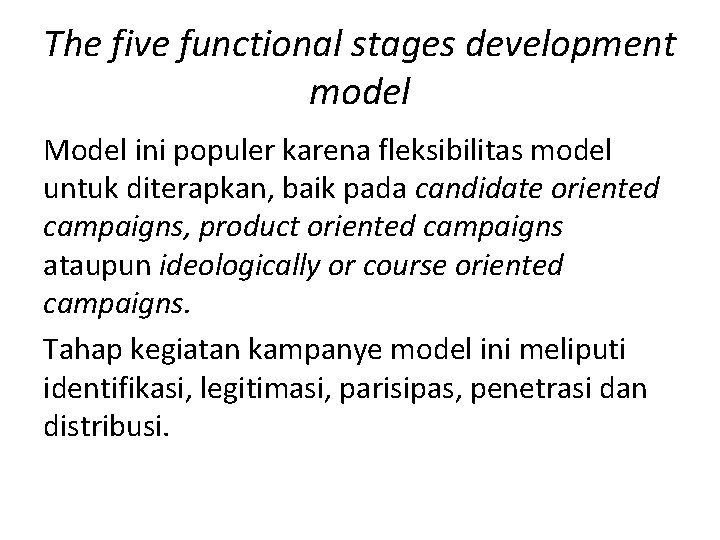 The five functional stages development model

Model ini populer karena fleksibilitas model untuk diterapkan, baik pada candidate oriented campaigns, product oriented campaigns ataupun ideologically or course oriented campaigns.

Tahap kegiatan kampanye model ini meliputi identifikasi, legitimasi, parisipas, penetrasi dan distribusi.